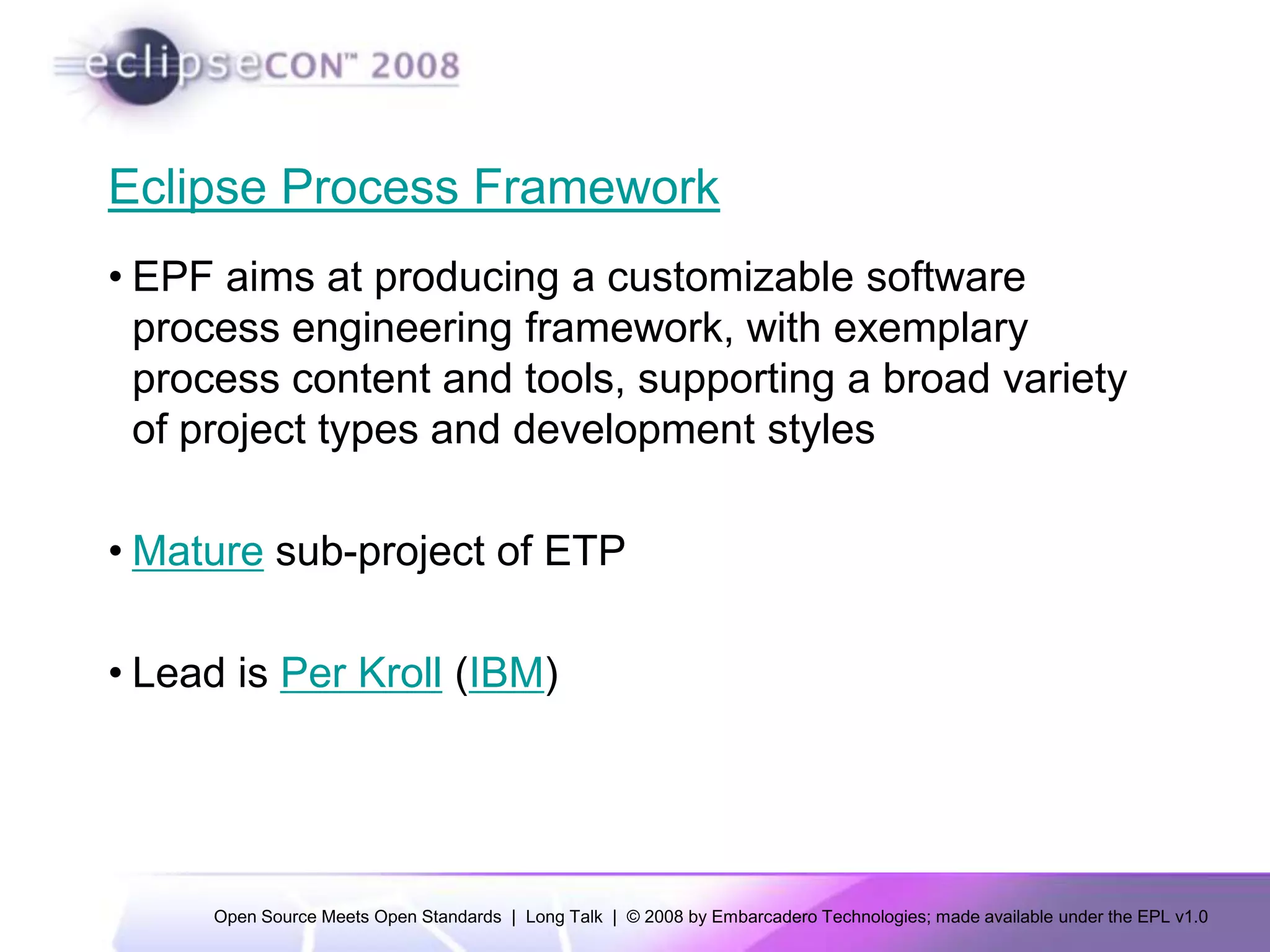 eclipseCON™ 2008

Eclipse Process Framework

• EPF aims at producing a customizable software process engineering framework, with exemplary process content and tools, supporting a broad variety of project types and development styles

• Mature sub-project of ETP

• Lead is Per Kroll (IBM)

Open Source Meets Open Standards | Long Talk | © 2008 by Embarcadero Technologies; made available under the EPL v1.0